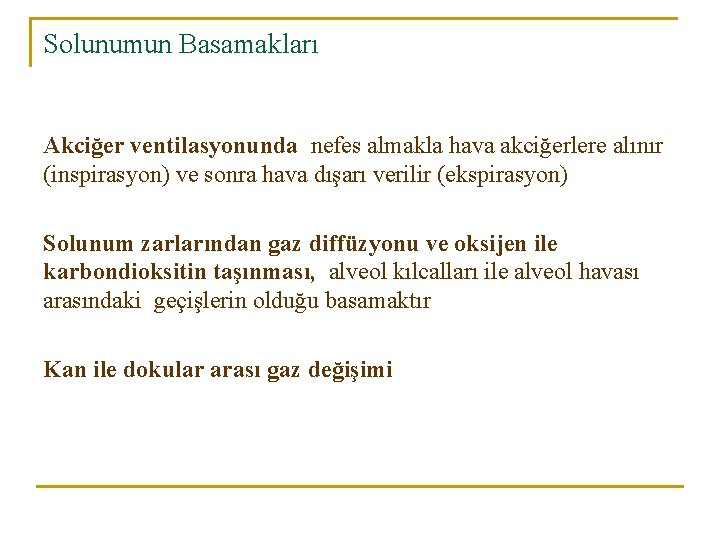 Solunumun Basamakları

Akciğer ventilasyonunda nefes almakla hava akciğerlere alınır (inspirasyon) ve sonra hava dışarı verilir (ekspirasyon)

Solunum zarlarından gaz diffüzyonu ve oksijen ile karbondioksitin taşınması, alveol kılcalları ile alveol havası arasındaki geçişlerin olduğu basamaktır

Kan ile dokular arası gaz değişimi